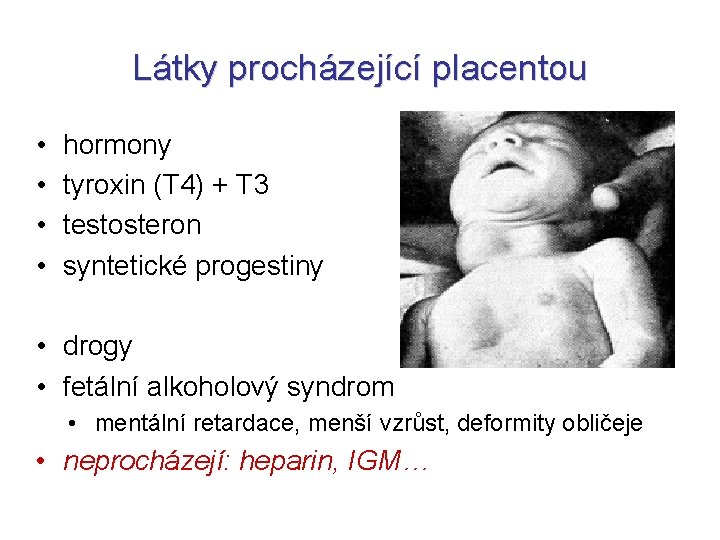 Látky procházející placentou

• hormony
• tyroxin (T4) + T3
• testosteron
• syntetické progestiny

• drogy
• fetální alkoholový syndrom
  • mentální retardace, menší vzrůst, deformity obličeje
• neprocházejí: heparin, IGM…